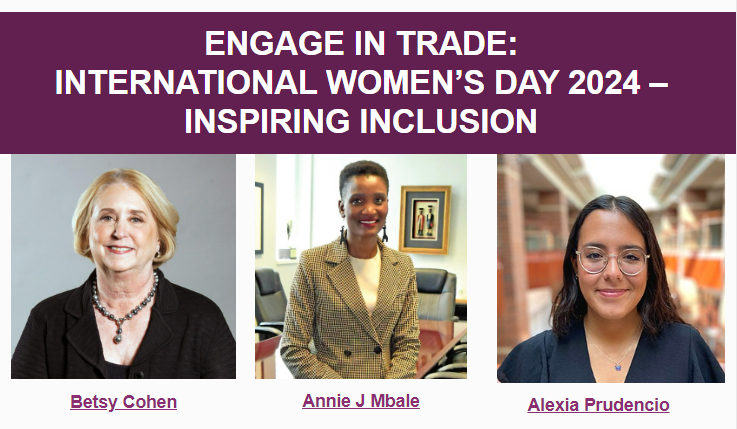 ENGAGE IN TRADE:
INTERNATIONAL WOMEN'S DAY 2024 –
INSPIRING INCLUSION

Betsy Cohen

Annie J Mbale

Alexia Prudencio